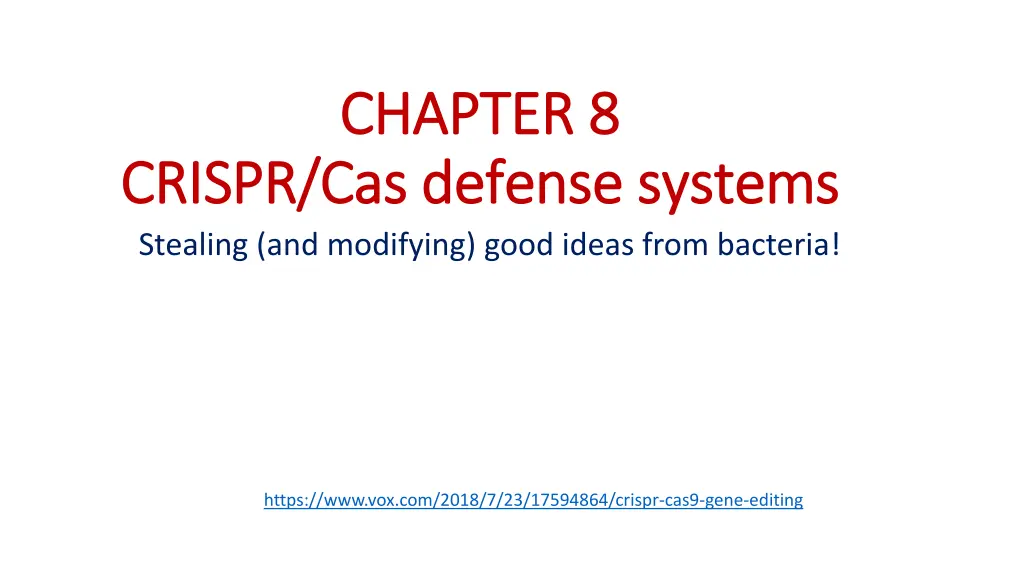 CHAPTER 8
CRISPR/Cas defense systems

Stealing (and modifying) good ideas from bacteria!

https://www.vox.com/2018/7/23/17594864/crispr-cas9-gene-editing